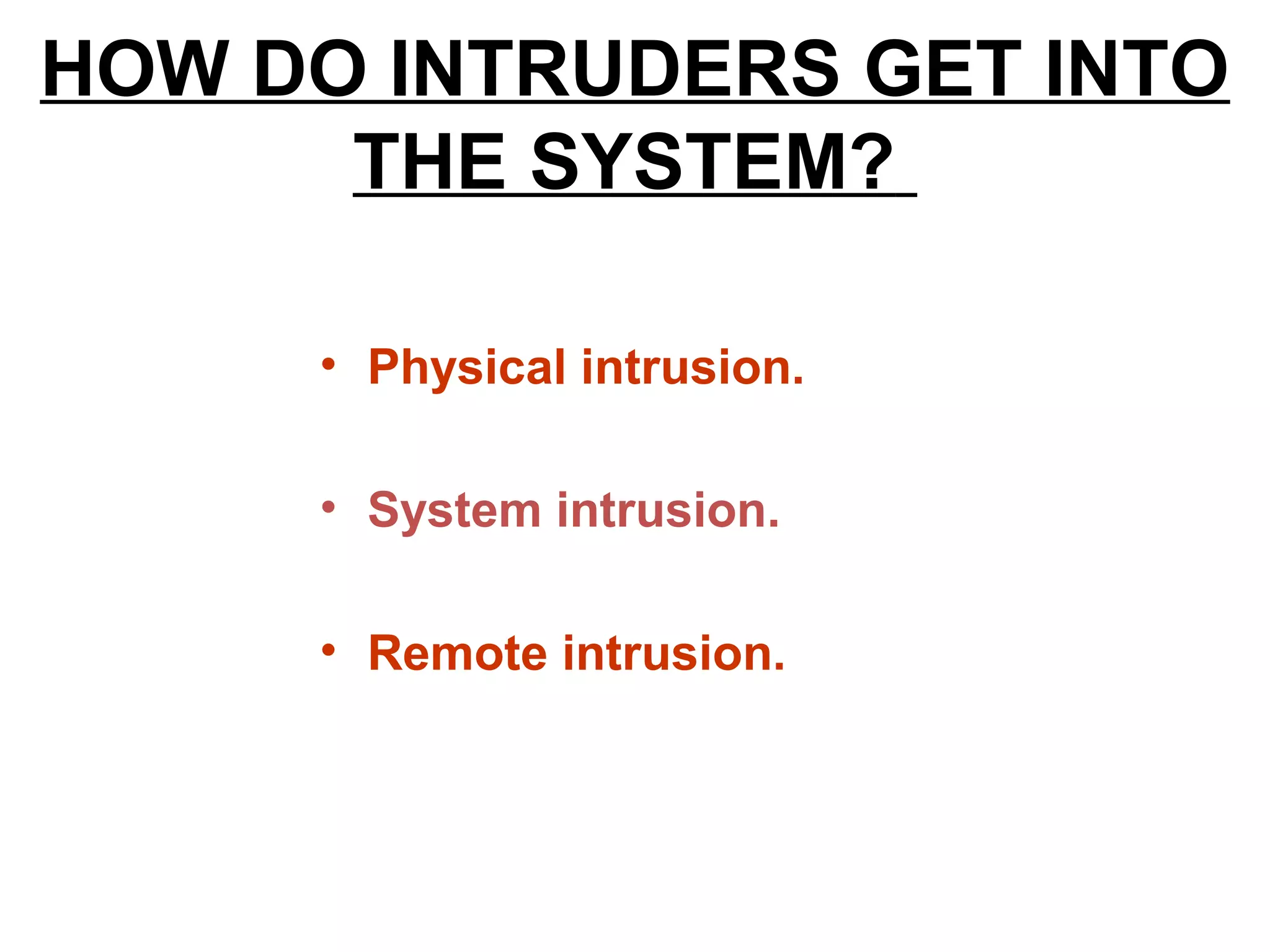 HOW DO INTRUDERS GET INTO THE SYSTEM?

• Physical intrusion.

• System intrusion.

• Remote intrusion.